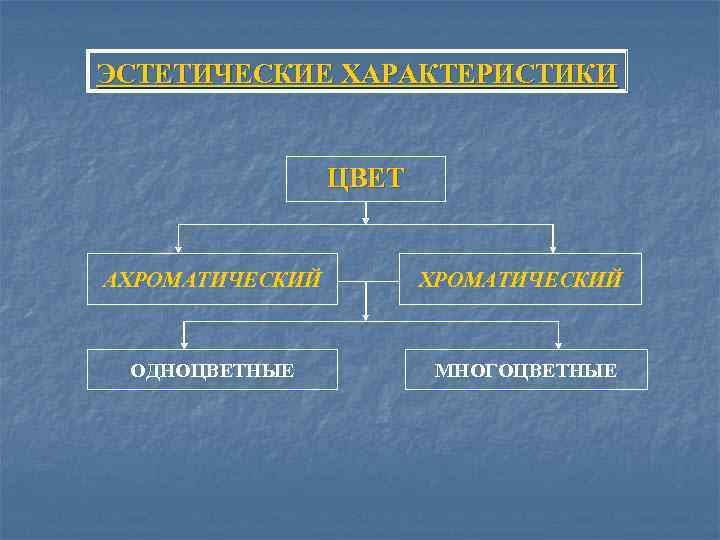 ЭСТЕТИЧЕСКИЕ ХАРАКТЕРИСТИКИ

ЦВЕТ

АХРОМАТИЧЕСКИЙ

ХРОМАТИЧЕСКИЙ

ОДНОЦВЕТНЫЕ

МНОГОЦВЕТНЫЕ